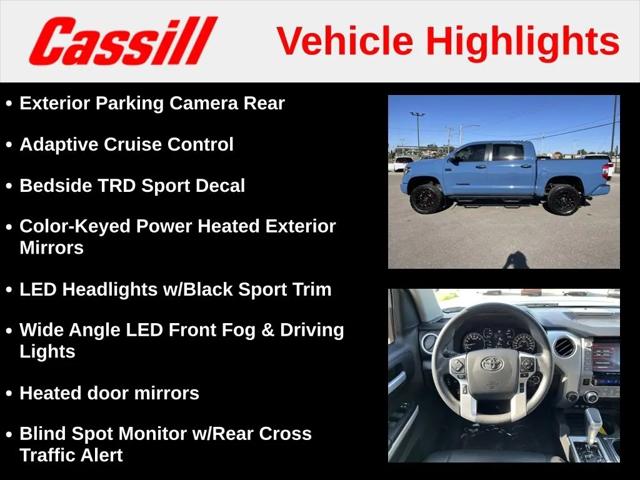 Cassill Vehicle Highlights

• Exterior Parking Camera Rear
• Adaptive Cruise Control
• Bedside TRD Sport Decal
• Color-Keyed Power Heated Exterior Mirrors
• LED Headlights w/Black Sport Trim
• Wide Angle LED Front Fog & Driving Lights
• Heated door mirrors
• Blind Spot Monitor w/Rear Cross Traffic Alert